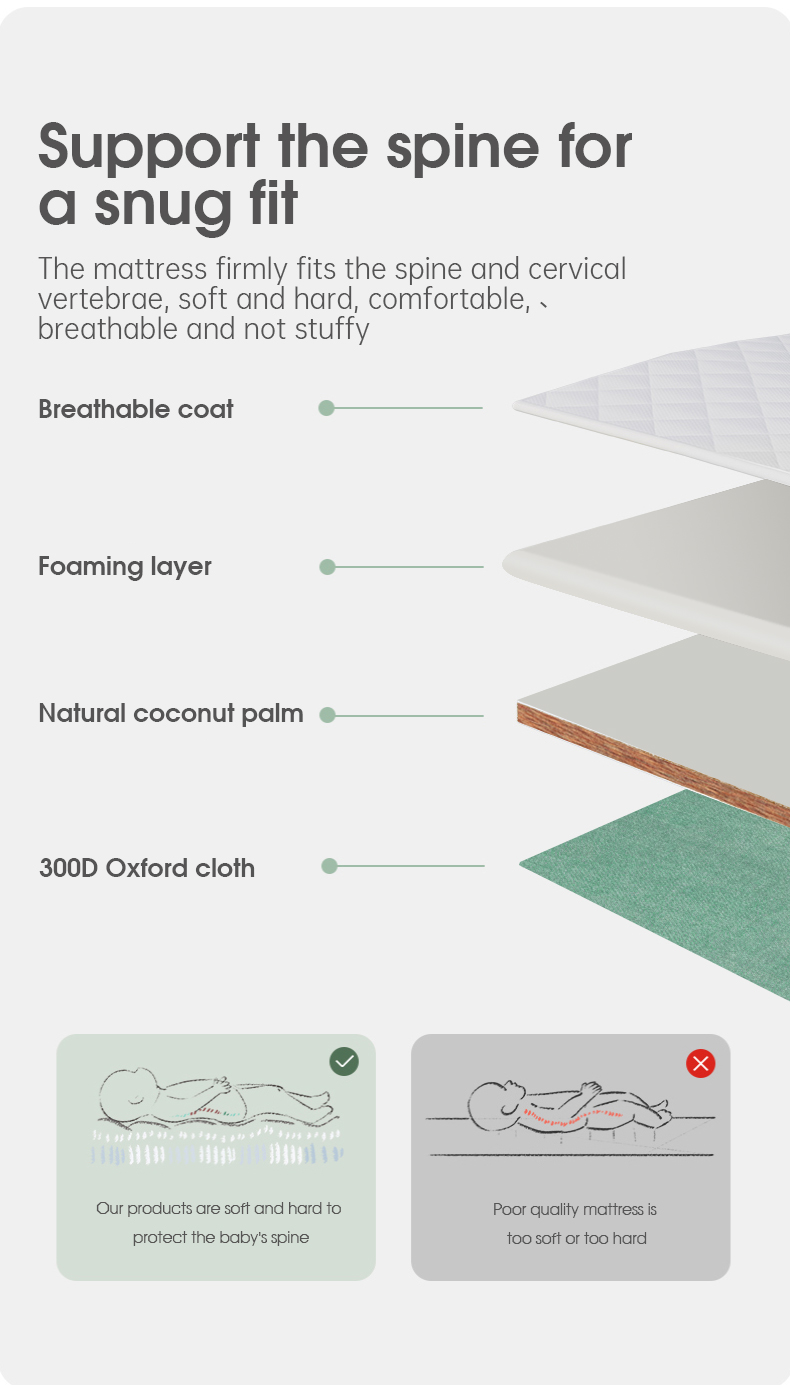 Support the spine for a snug fit

The mattress firmly fits the spine and cervical vertebrae, soft and hard, comfortable, 、 breathable and not stuffy

Breathable coat

Foaming layer

Natural coconut palm

300D Oxford cloth

Our products are soft and hard to protect the baby's spine

Poor quality mattress is too soft or too hard